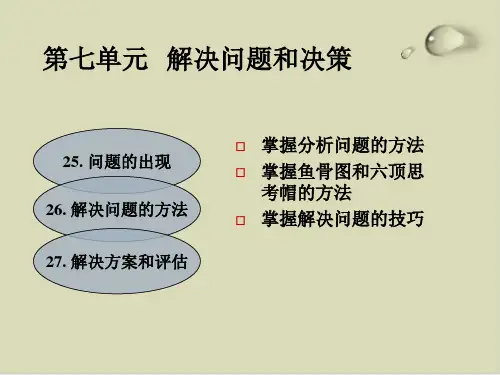 第七单元 解决问题和决策

25. 问题的出现

26. 解决问题的方法

27. 解决方案和评估

□ 掌握分析问题的方法
□ 掌握鱼骨图和六顶思考帽的方法
□ 掌握解决问题的技巧